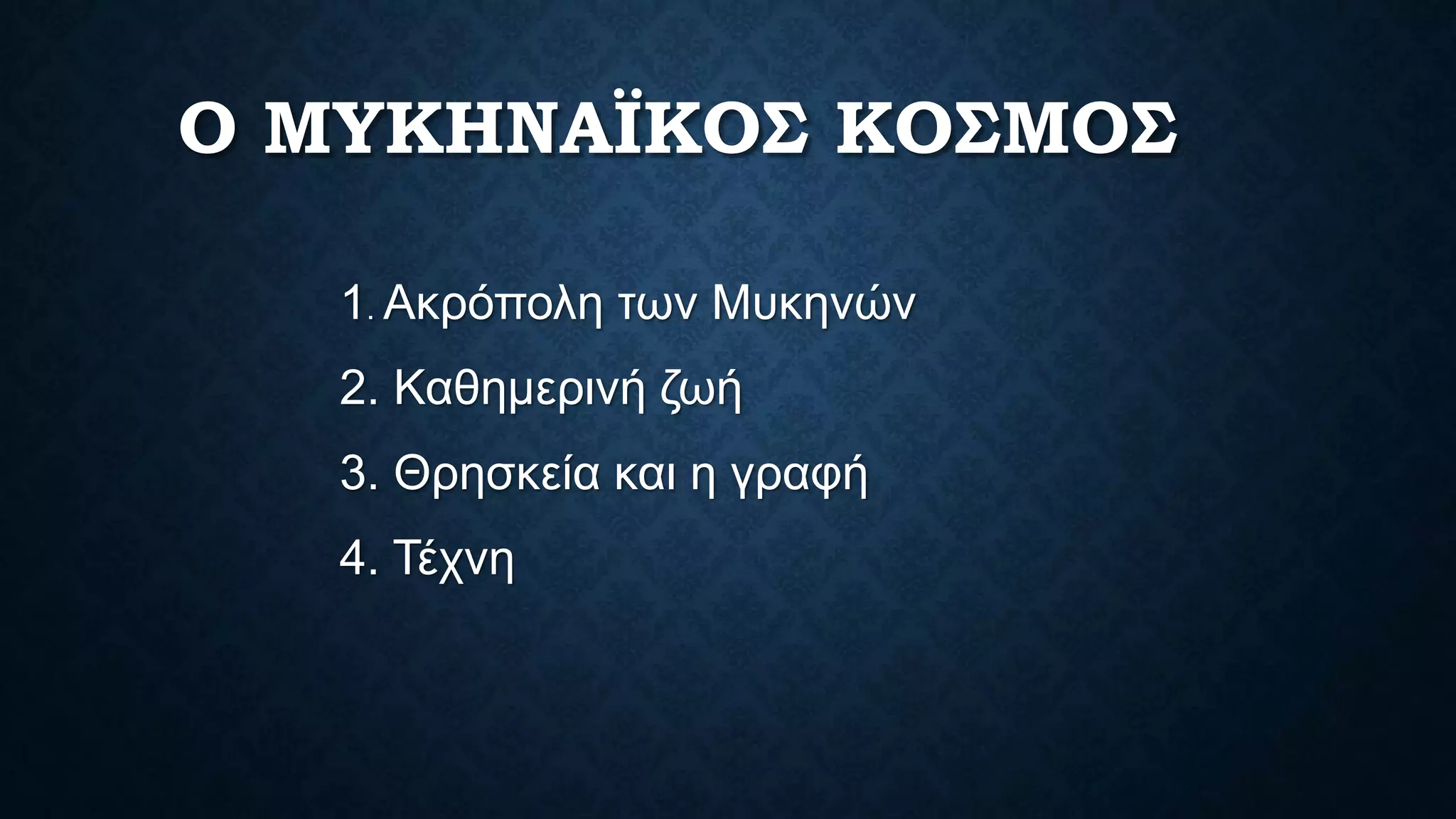 Ο ΜΥΚΗΝΑΪΚΟΣ ΚΟΣΜΟΣ

1. Ακρόπολη των Μυκηνών
2. Καθημερινή ζωή
3. Θρησκεία και η γραφή
4. Τέχνη